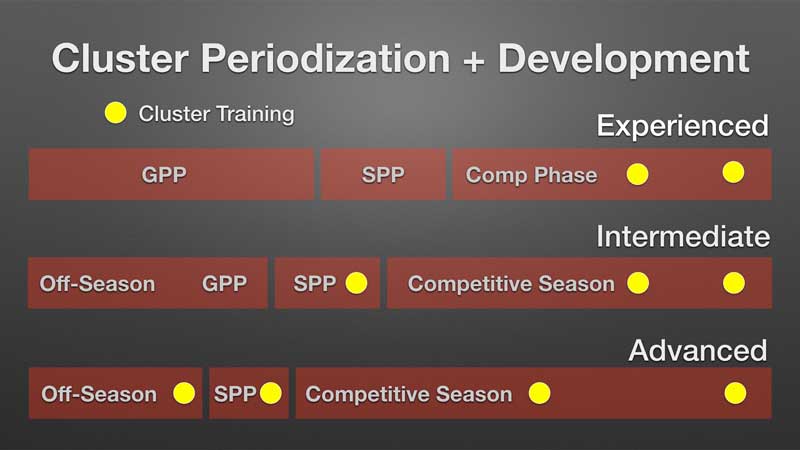 Cluster Periodization + Development

Cluster Training

Experienced

GPP

SPP

Comp Phase

Intermediate

Off-Season GPP

SPP

Competitive Season

Advanced

Off-Season

SPP

Competitive Season